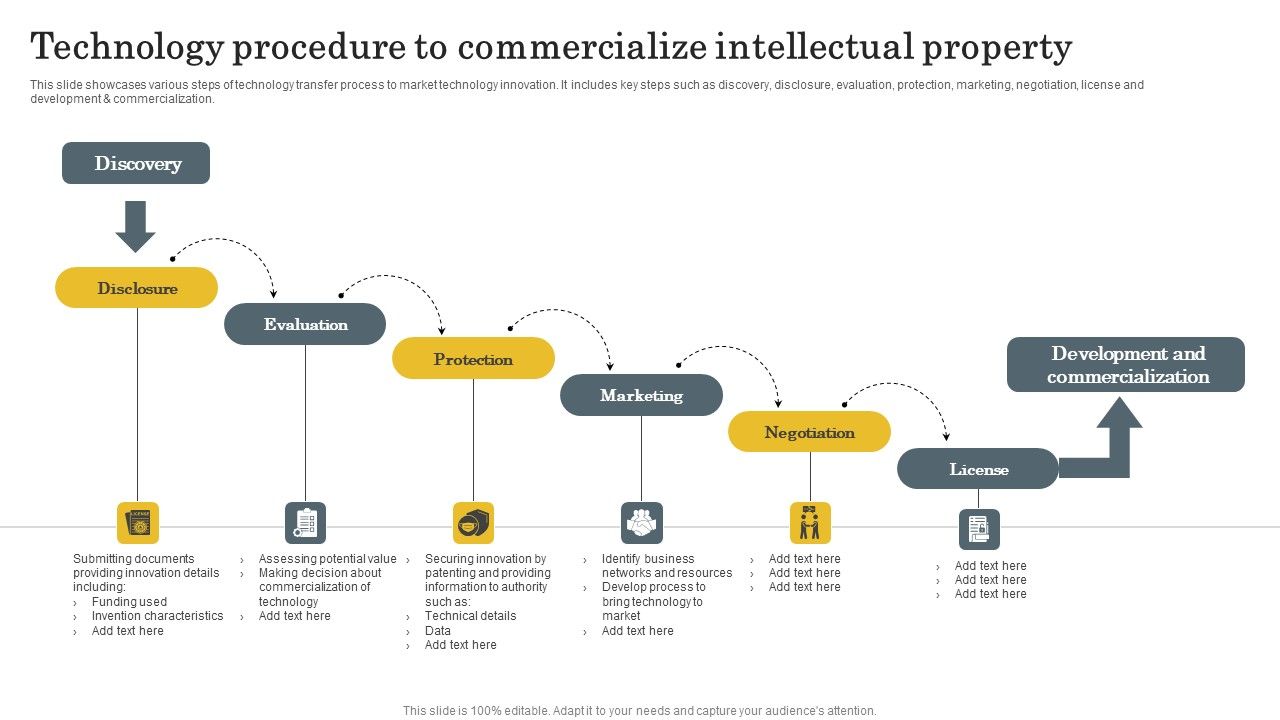 Technology procedure to commercialize intellectual property

This slide showcases various steps of technology transfer process to market technology innovation. It includes key steps such as discovery, disclosure, evaluation, protection, marketing, negotiation, license and development & commercialization.

Discovery

Disclosure

Evaluation

Protection

Marketing

Negotiation

License

Development and commercialization

Submitting documents providing innovation details including:
› Funding used
› Invention characteristics
› Add text here

› Assessing potential value
› Making decision about commercialization of technology
› Add text here

› Securing innovation by patenting and providing information to authority such as:
› Technical details
› Data
› Add text here

› Identify business networks and resources
› Develop process to bring technology to market
› Add text here

› Add text here
› Add text here
› Add text here

› Add text here
› Add text here
› Add text here

This slide is 100% editable. Adapt it to your needs and capture your audience's attention.